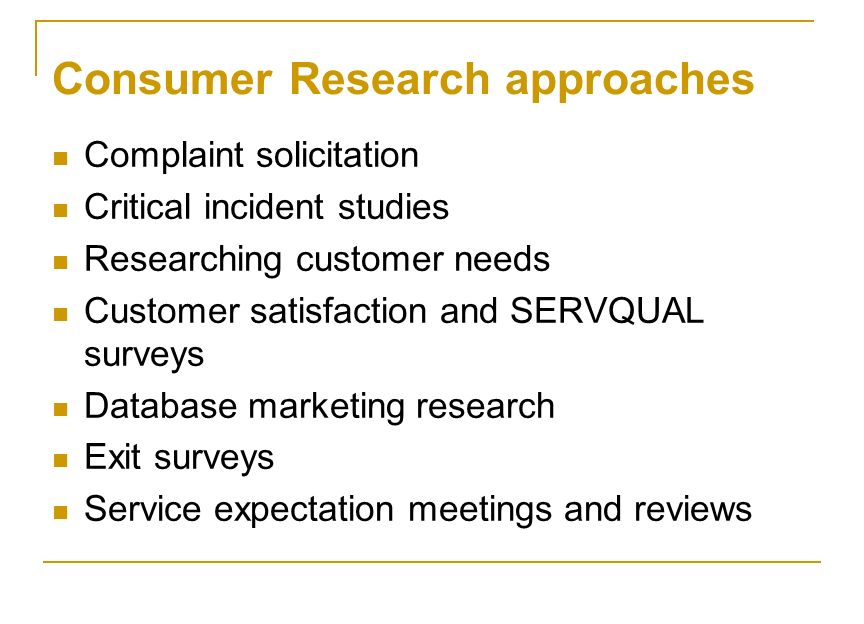 Consumer Research approaches

- Complaint solicitation
- Critical incident studies
- Researching customer needs
- Customer satisfaction and SERVQUAL surveys
- Database marketing research
- Exit surveys
- Service expectation meetings and reviews